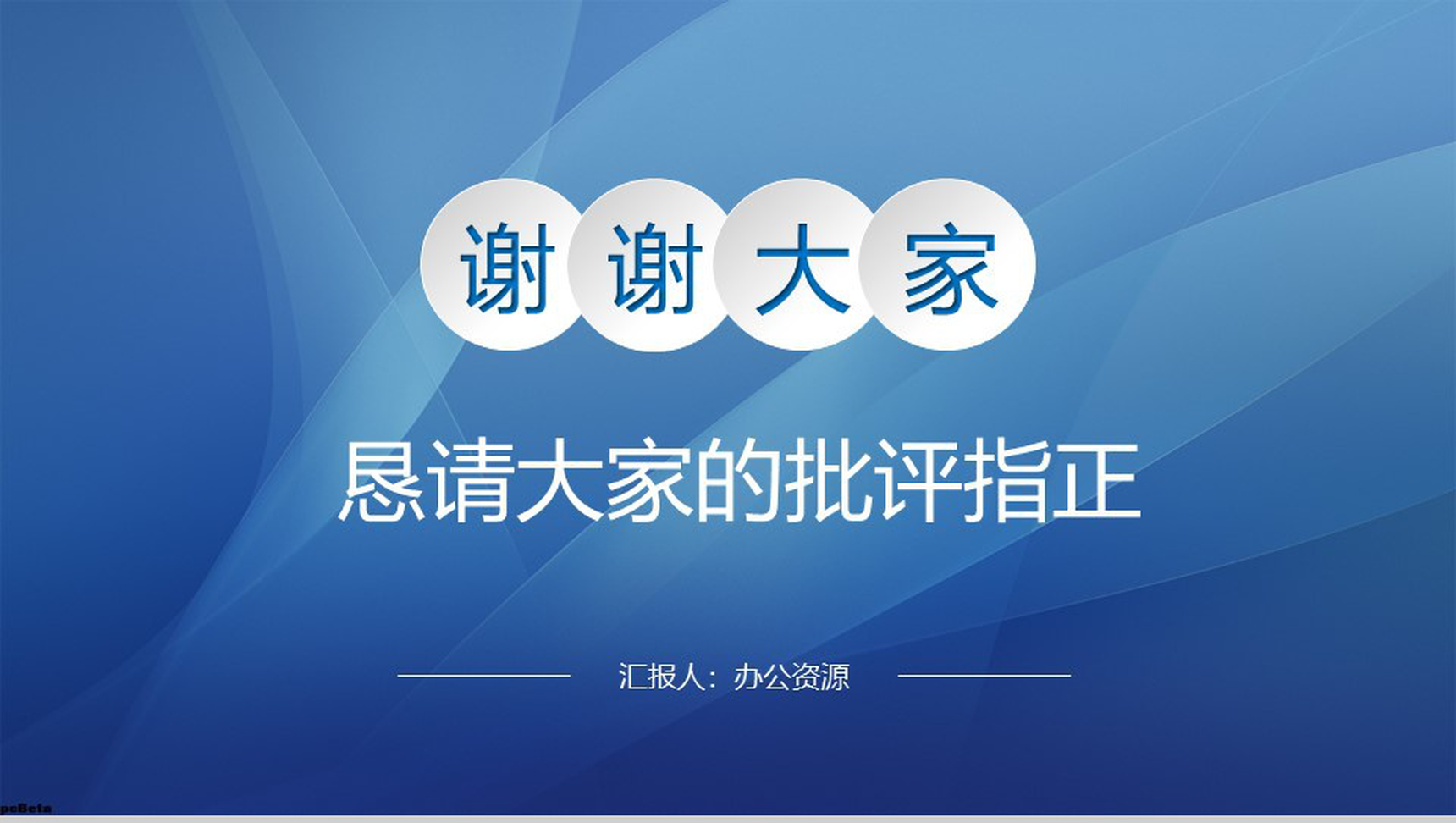 谢谢大家

恳请大家的批评指正

汇报人：办公资源

pcBeta